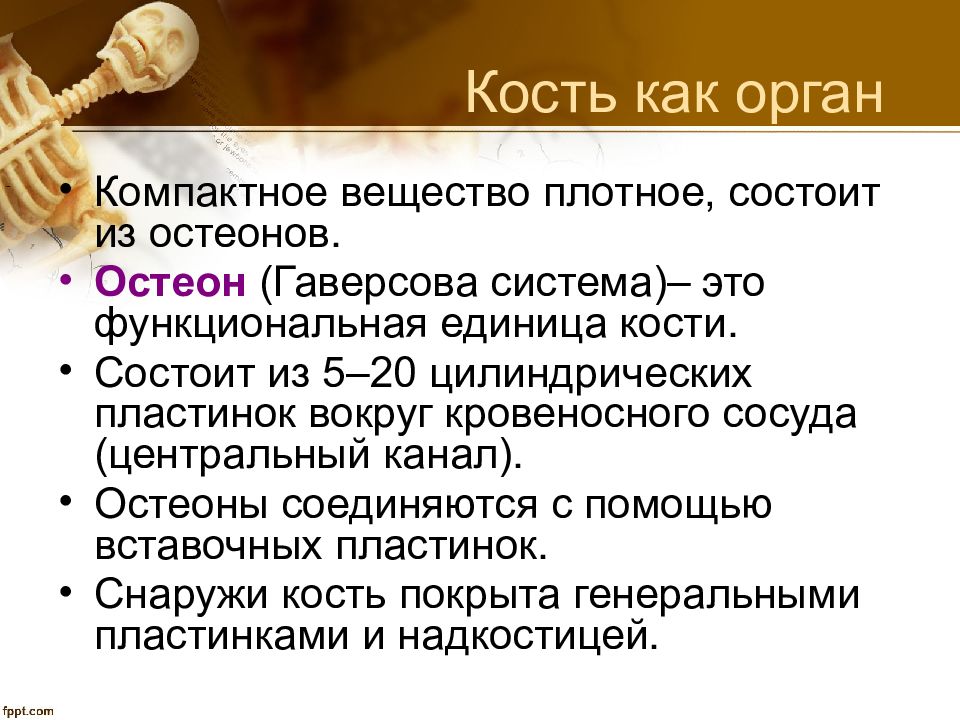 Кость как орган

• Компактное вещество плотное, состоит из остеонов.
• Остеон (Гаверсова система)– это функциональная единица кости.
• Состоит из 5–20 цилиндрических пластинок вокруг кровеносного сосуда (центральный канал).
• Остеоны соединяются с помощью вставочных пластинок.
• Снаружи кость покрыта генеральными пластинками и надкостицей.

fppt.com